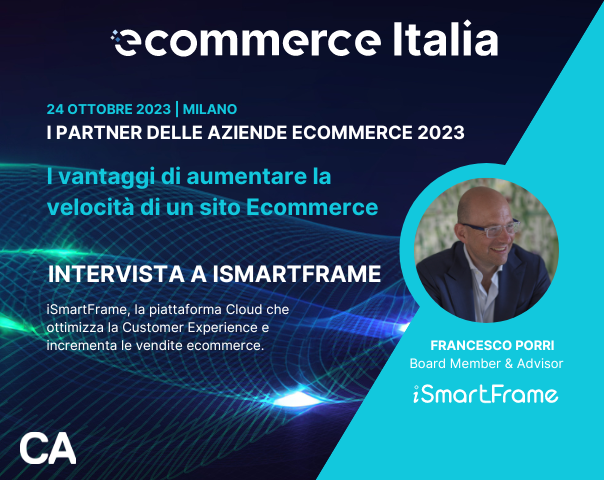 ecommerce Italia

24 OTTOBRE 2023 | MILANO
I PARTNER DELLE AZIENDE ECOMMERCE 2023

I vantaggi di aumentare la velocità di un sito Ecommerce

INTERVISTA A ISMARTFRAME

iSmartFrame, la piattaforma Cloud che ottimizza la Customer Experience e incrementa le vendite ecommerce.

FRANCESCO PORRI
Board Member & Advisor

iSmartFrame

CA